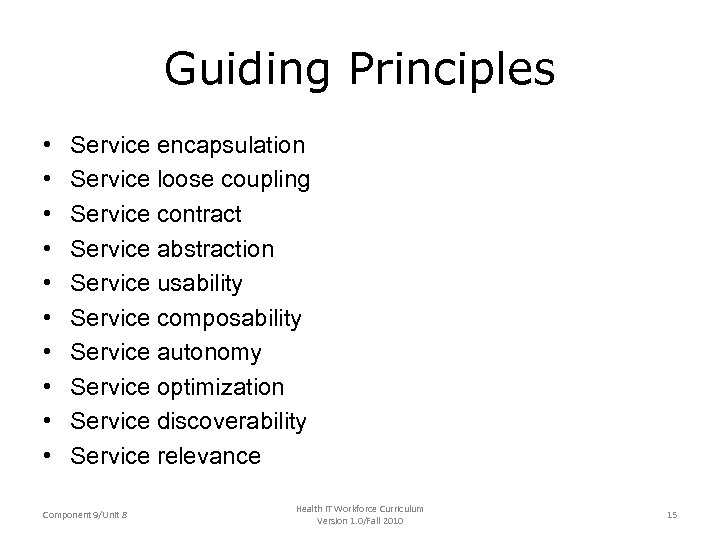 Guiding Principles

• Service encapsulation
• Service loose coupling
• Service contract
• Service abstraction
• Service usability
• Service composability
• Service autonomy
• Service optimization
• Service discoverability
• Service relevance

Component 9/Unit 8

Health IT Workforce Curriculum
Version 1.0/Fall 2010

15